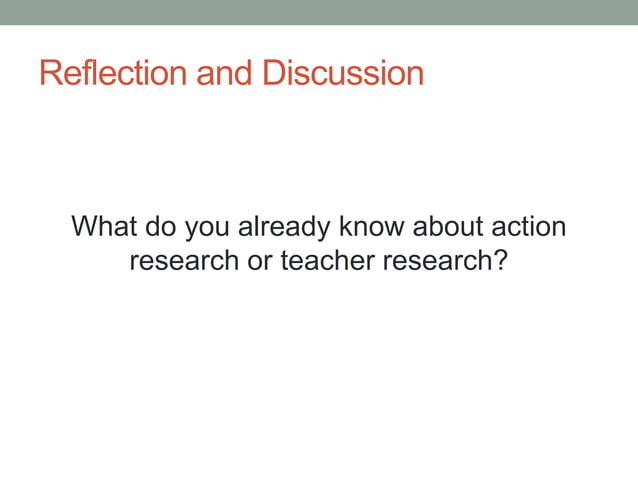 Reflection and Discussion

What do you already know about action research or teacher research?